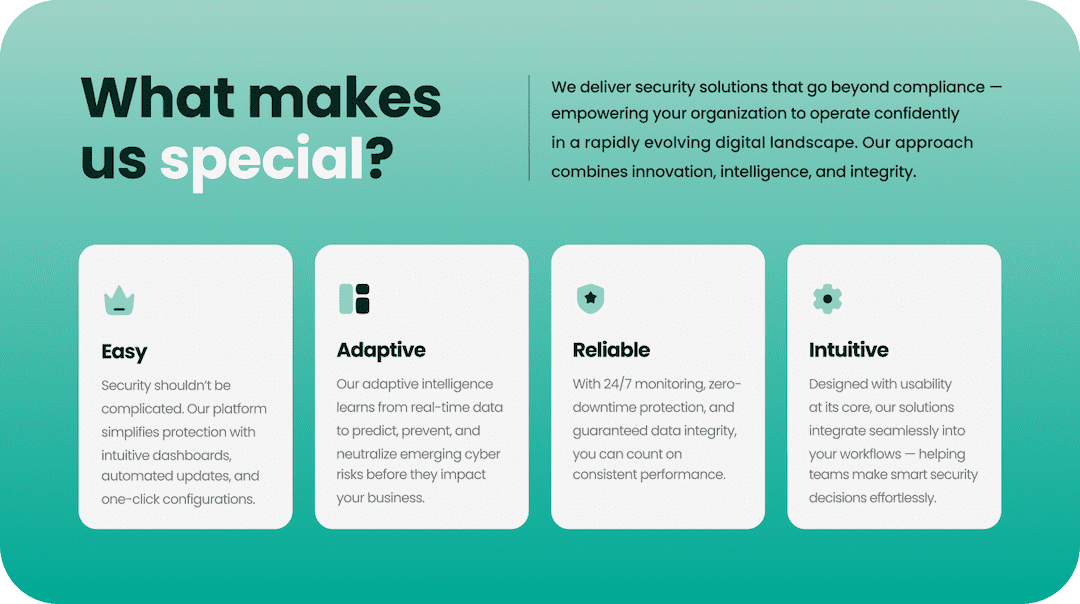 What makes us special?

We deliver security solutions that go beyond compliance — empowering your organization to operate confidently in a rapidly evolving digital landscape. Our approach combines innovation, intelligence, and integrity.

Easy

Security shouldn't be complicated. Our platform simplifies protection with intuitive dashboards, automated updates, and one-click configurations.

Adaptive

Our adaptive intelligence learns from real-time data to predict, prevent, and neutralize emerging cyber risks before they impact your business.

Reliable

With 24/7 monitoring, zero-downtime protection, and guaranteed data integrity, you can count on consistent performance.

Intuitive

Designed with usability at its core, our solutions integrate seamlessly into your workflows — helping teams make smart security decisions effortlessly.